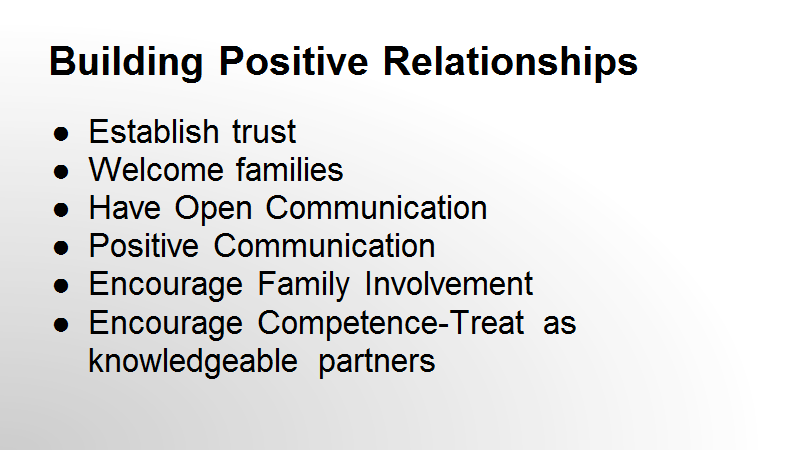 Building Positive Relationships

● Establish trust
● Welcome families
● Have Open Communication
● Positive Communication
● Encourage Family Involvement
● Encourage Competence-Treat as knowledgeable partners